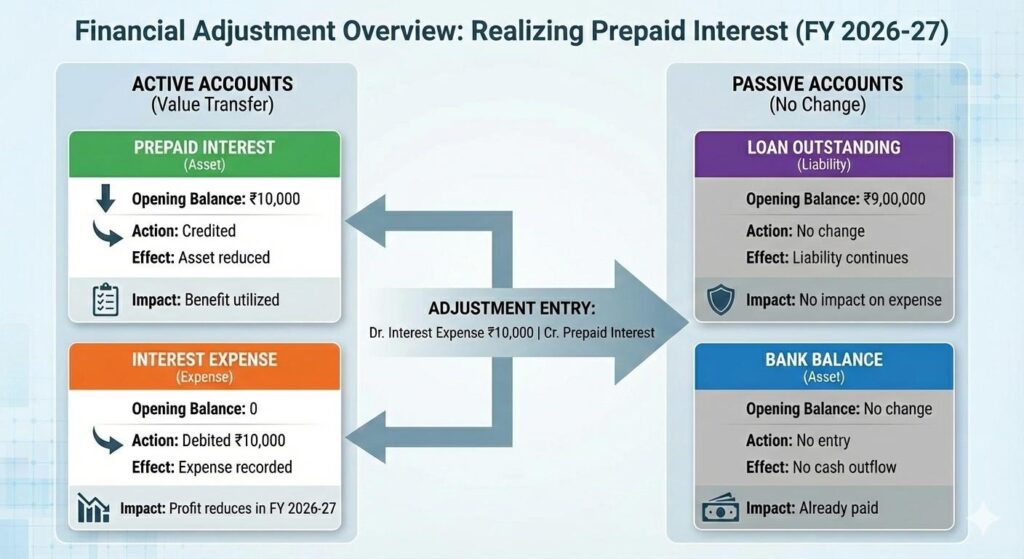 Financial Adjustment Overview: Realizing Prepaid Interest (FY 2026-27)

ACTIVE ACCOUNTS
(Value Transfer)

PREPAID INTEREST
(Asset)

Opening Balance: ₹10,000
Action: Credited
Effect: Asset reduced
Impact: Benefit utilized

INTEREST EXPENSE
(Expense)

Opening Balance: 0
Action: Debited ₹10,000
Effect: Expense recorded
Impact: Profit reduces in FY 2026-27

ADJUSTMENT ENTRY:
Dr. Interest Expense ₹10,000 | Cr. Prepaid Interest

PASSIVE ACCOUNTS
(No Change)

LOAN OUTSTANDING
(Liability)

Opening Balance: ₹9,00,000
Action: No change
Effect: Liability continues
Impact: No impact on expense

BANK BALANCE
(Asset)

Opening Balance: No change
Action: No entry
Effect: No cash outflow
Impact: Already paid